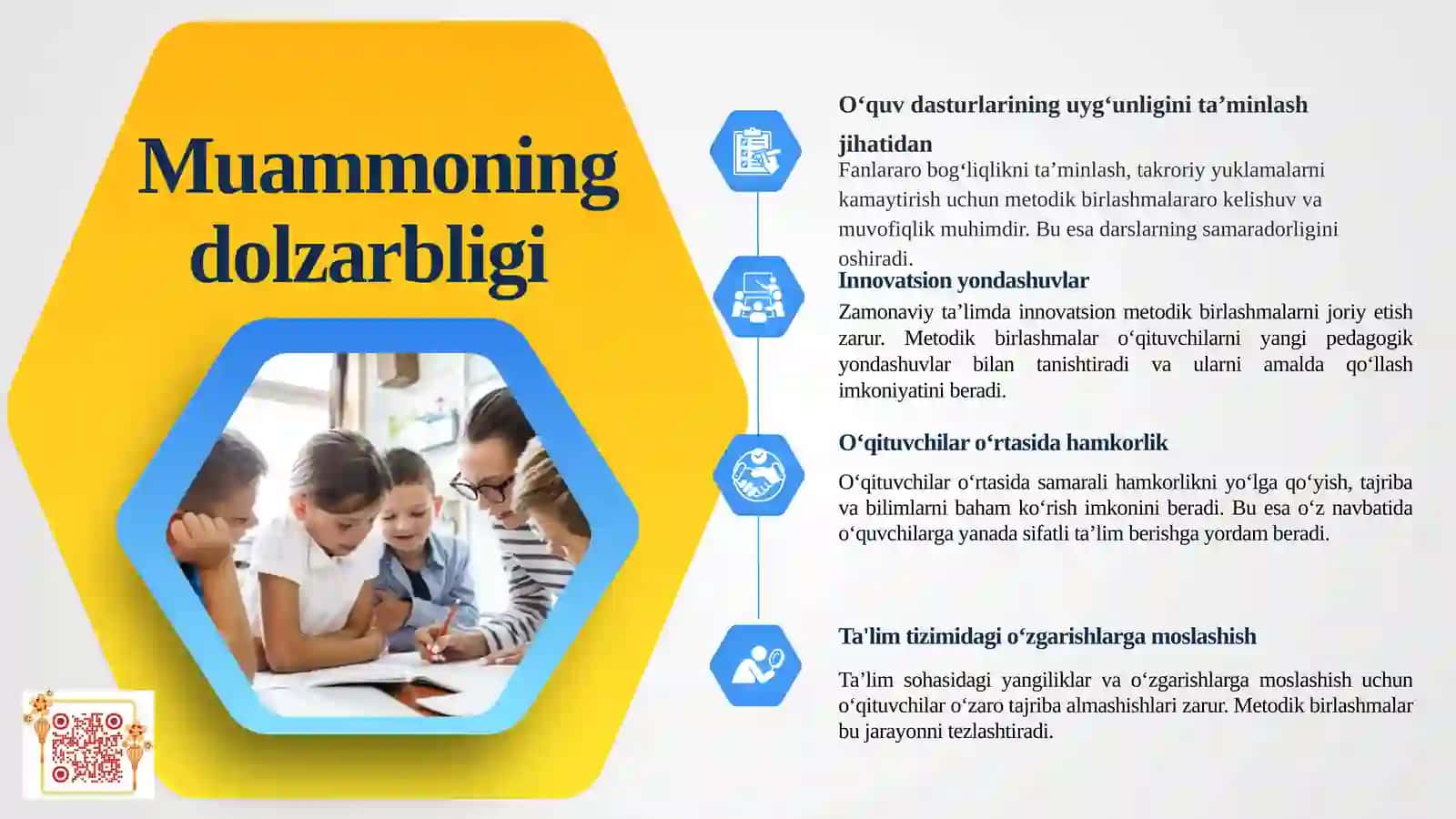 Muammoning dolzarbligi

O‘quv dasturlarining uyg‘unligini ta’minlash jihatidan

Fanlararo bog‘liqlikni ta’minlash, takroriy yuklamalarni kamaytirish uchun metodik birlashmalararo kelishuv va muvofiqlik muhimdir. Bu esa darslarning samaradorligini oshiradi.

Innovatsion yondashuvlar

Zamonaviy ta’limda innovatsion metodik birlashmalarni joriy etish zarur. Metodik birlashmalar o‘qituvchilarni yangi pedagogik yondashuvlar bilan tanishtiradi va ularni amalda qo‘llash imkoniyatini beradi.

O‘qituvchilar o‘rtasida hamkorlik

O‘qituvchilar o‘rtasida samarali hamkorlikni yo‘lga qo‘yish, tajriba va bilimlarni baham ko‘rish imkonini beradi. Bu esa o‘z navbatida o‘quvchilarga yanada sifatli ta’lim berishga yordam beradi.

Ta'lim tizimidagi o‘zgarishlarga moslashish

Ta’lim sohasidagi yangiliklar va o‘zgarishlarga moslashish uchun o‘qituvchilar o‘zaro tajriba almashishlari zarur. Metodik birlashmalar bu jarayonni tezlashtiradi.